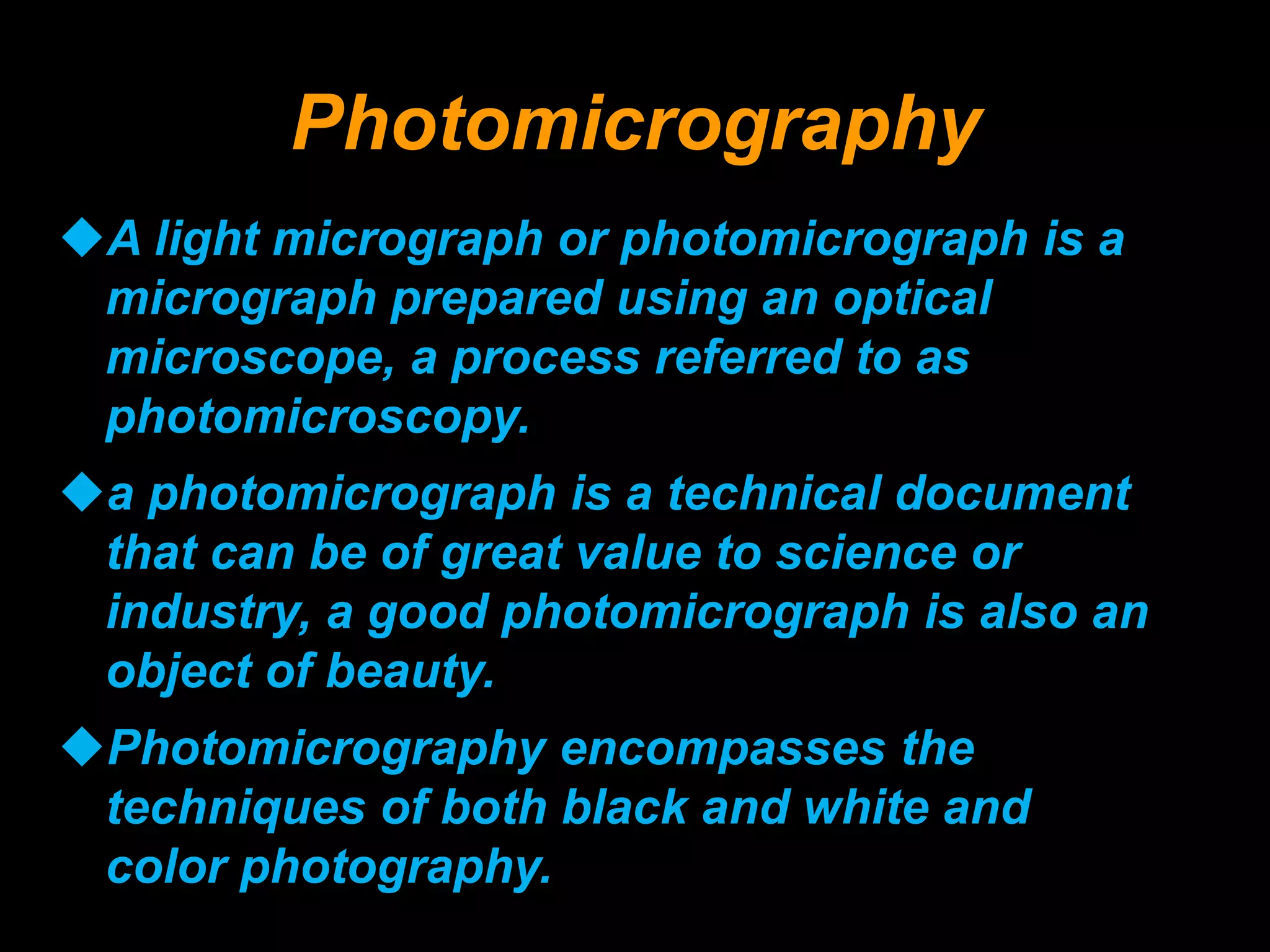 Photomicrography

◆A light micrograph or photomicrograph is a micrograph prepared using an optical microscope, a process referred to as photomicroscopy.

◆a photomicrograph is a technical document that can be of great value to science or industry, a good photomicrograph is also an object of beauty.

◆Photomicrography encompasses the techniques of both black and white and color photography.